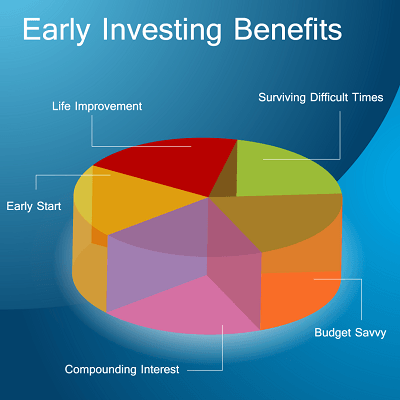 Early Investing Benefits

Life Improvement

Surviving Difficult Times

Early Start

Budget Savvy

Compounding Interest